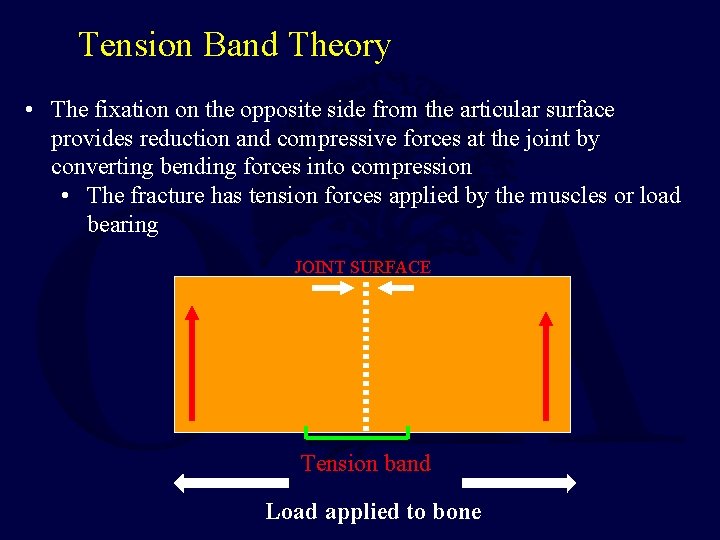 Tension Band Theory

• The fixation on the opposite side from the articular surface provides reduction and compressive forces at the joint by converting bending forces into compression

• The fracture has tension forces applied by the muscles or load bearing

JOINT SURFACE

Tension band

Load applied to bone